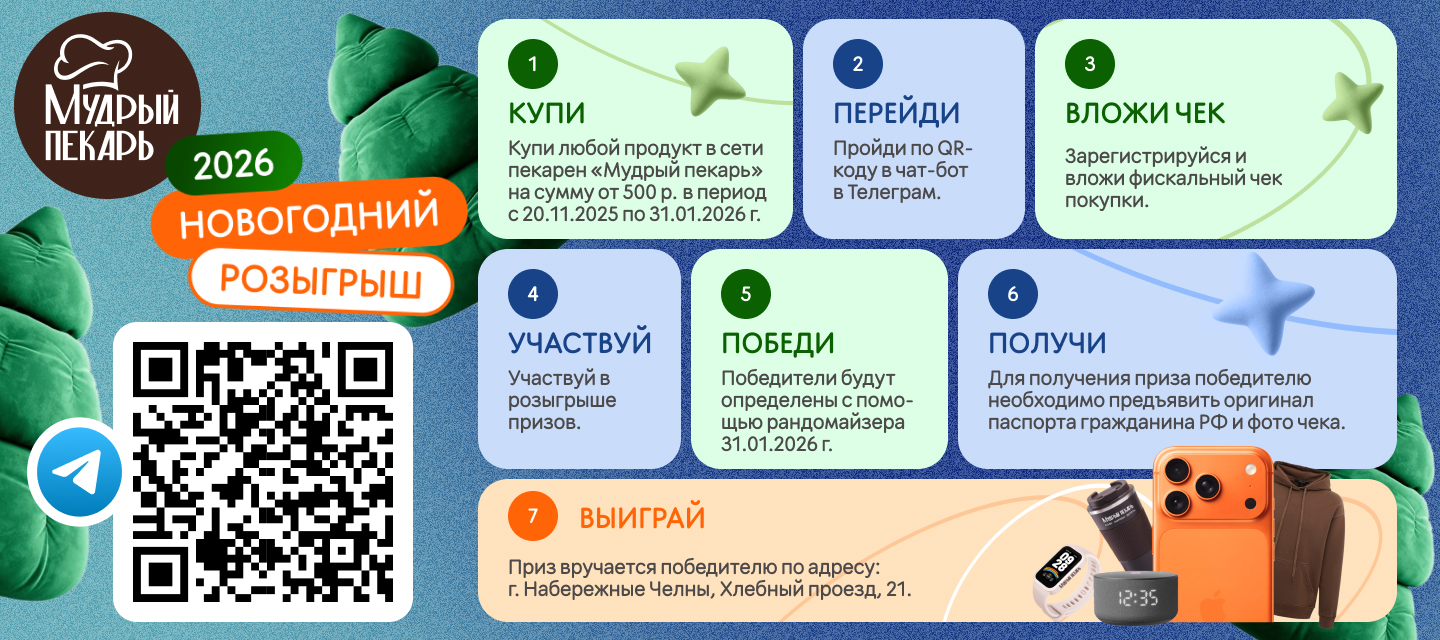 МУДРЫЙ ПЕКАРЬ

2026

НОВОГОДНИЙ

РОЗЫГРЫШ

1

КУПИ

Купи любой продукт в сети пекарен «Мудрый пекарь» на сумму от 500 р. в период с 20.11.2025 по 31.01.2026 г.

2

ПЕРЕЙДИ

Пройди по QR-коду в чат-бот в Телеграм.

3

ВЛОЖИ ЧЕК

Зарегистрируйся и вложи фискальный чек покупки.

4

УЧАСТВУЙ

Участвуй в розыгрыше призов.

5

ПОБЕДИ

Победители будут определены с помощью рандомайзера 31.01.2026 г.

6

ПОЛУЧИ

Для получения приза победителю необходимо предъявить оригинал паспорта гражданина РФ и фото чека.

7

ВЫИГРАЙ

Приз вручается победителю по адресу: г. Набережные Челны, Хлебный проезд, 21.

12:35